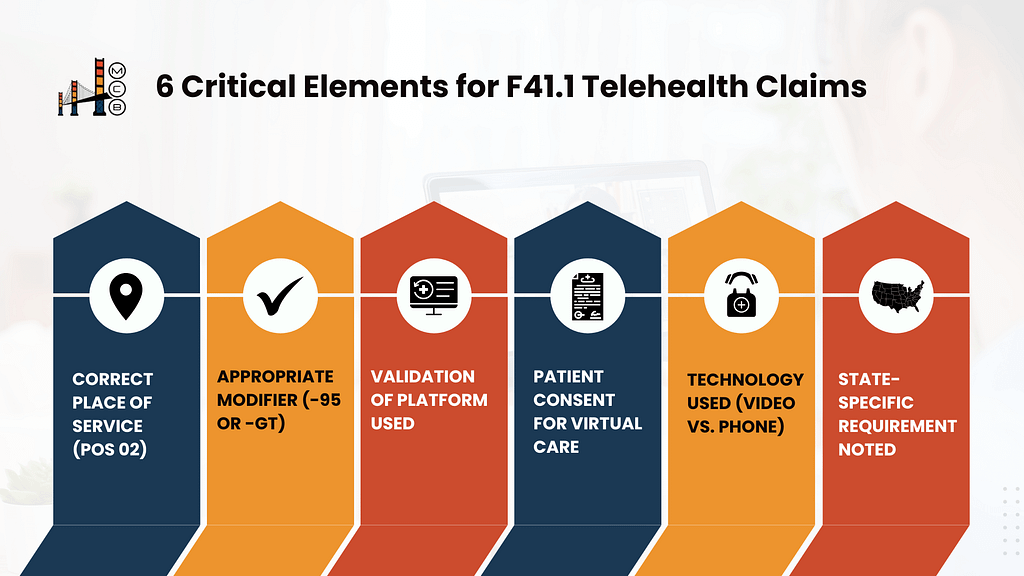 M
C
B

6 Critical Elements for F41.1 Telehealth Claims

CORRECT PLACE OF SERVICE (POS 02)

APPROPRIATE MODIFIER (-95 OR -GT)

VALIDATION OF PLATFORM USED

PATIENT CONSENT FOR VIRTUAL CARE

TECHNOLOGY USED (VIDEO VS. PHONE)

STATE-SPECIFIC REQUIREMENT NOTED